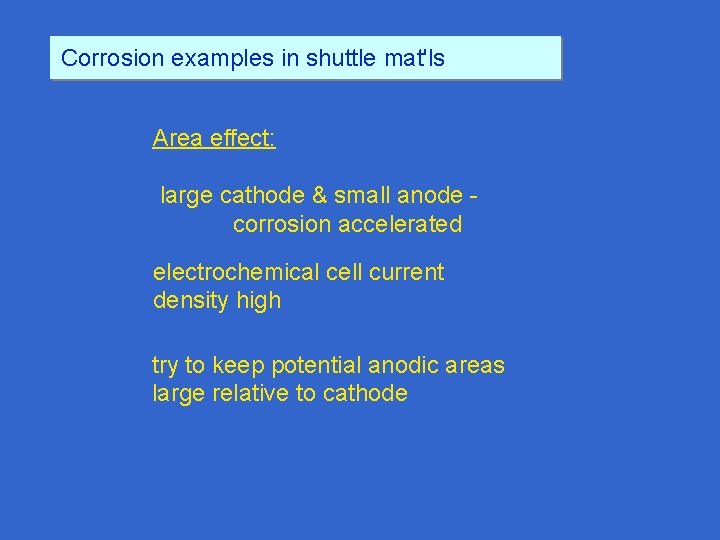 Corrosion examples in shuttle mat'ls

Area effect:

large cathode & small anode - corrosion accelerated

electrochemical cell current density high

try to keep potential anodic areas large relative to cathode